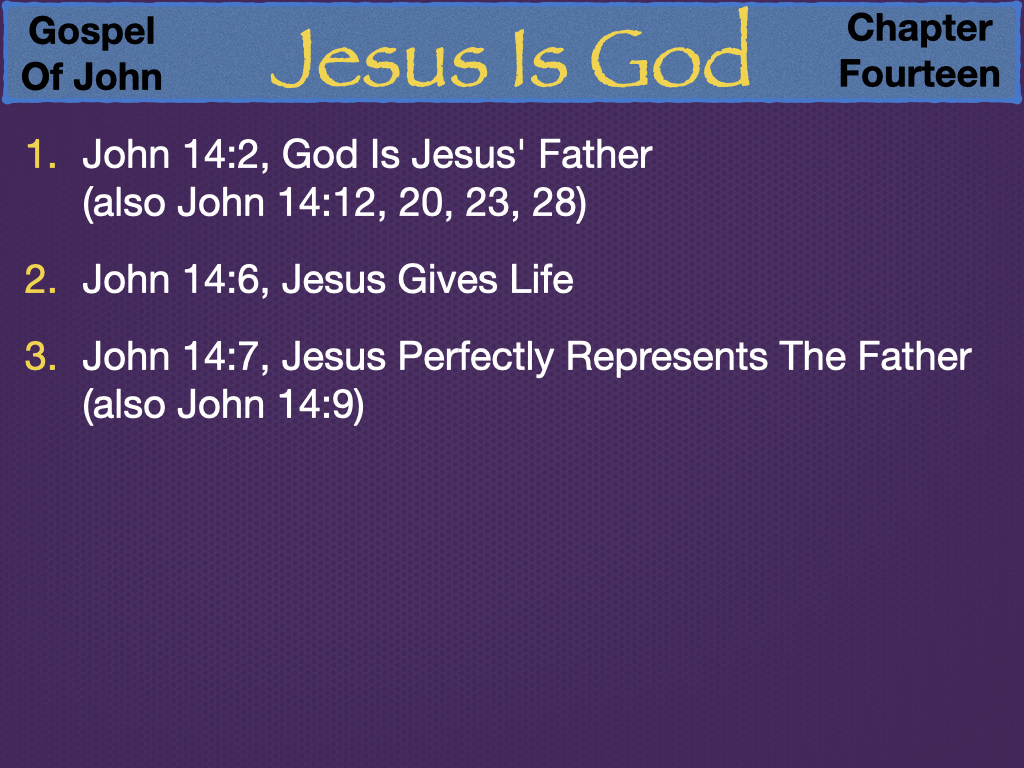 Gospel Of John

Jesus Is God

Chapter Fourteen

1. John 14:2, God Is Jesus' Father (also John 14:12, 20, 23, 28)

2. John 14:6, Jesus Gives Life

3. John 14:7, Jesus Perfectly Represents The Father (also John 14:9)